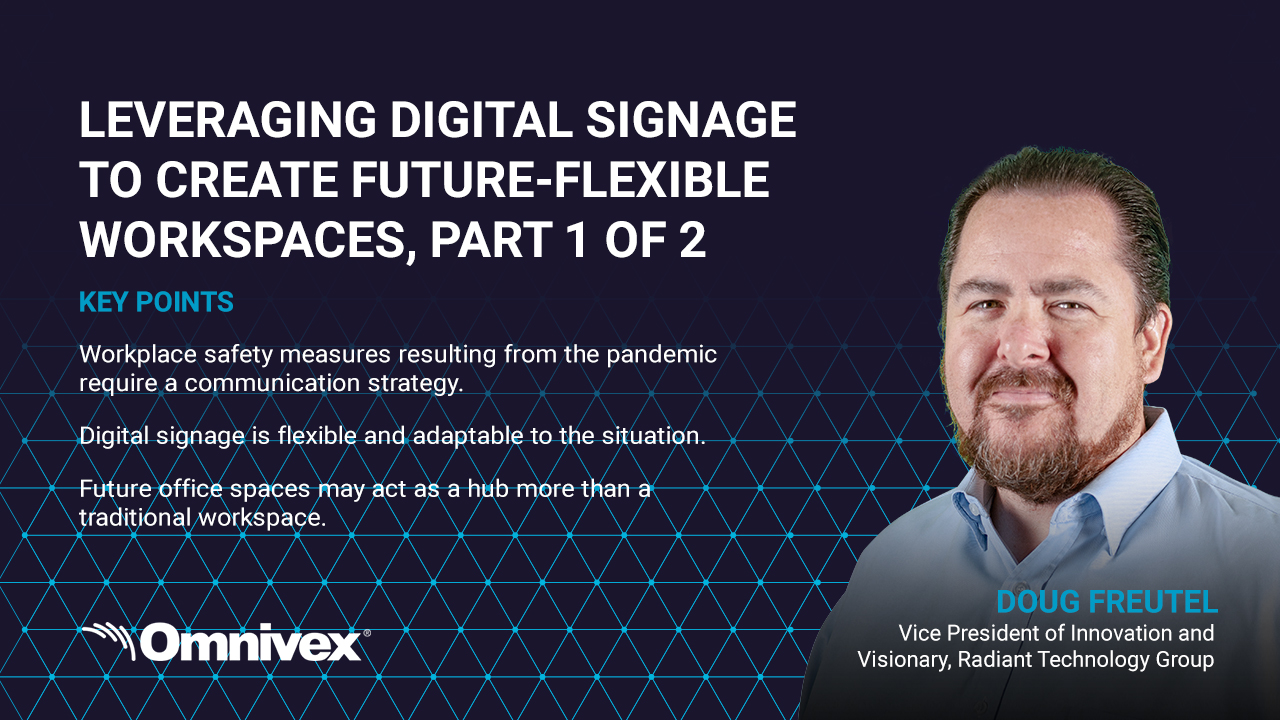 LEVERAGING DIGITAL SIGNAGE TO CREATE FUTURE-FLEXIBLE WORKSPACES, PART 1 OF 2

KEY POINTS

Workplace safety measures resulting from the pandemic require a communication strategy.

Digital signage is flexible and adaptable to the situation.

Future office spaces may act as a hub more than a traditional workspace.

Omnivex®

DOUG FREUTEL
Vice President of Innovation and Visionary, Radiant Technology Group